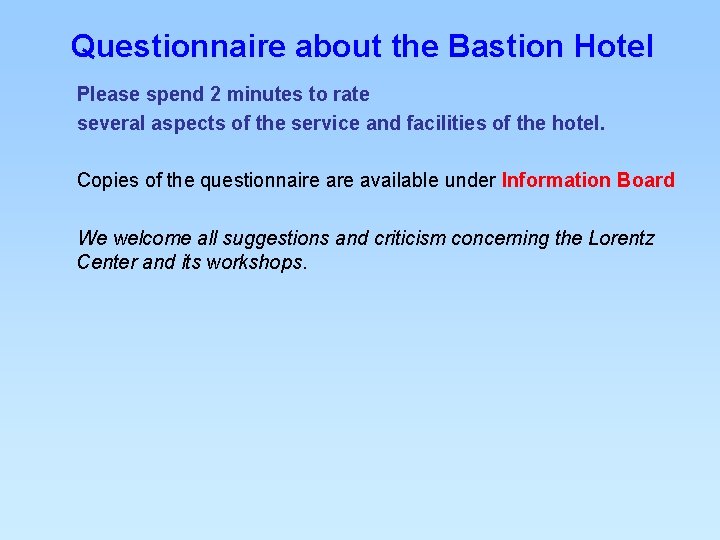 Questionnaire about the Bastion Hotel

Please spend 2 minutes to rate
several aspects of the service and facilities of the hotel.

Copies of the questionnaire are available under Information Board

We welcome all suggestions and criticism concerning the Lorentz Center and its workshops.